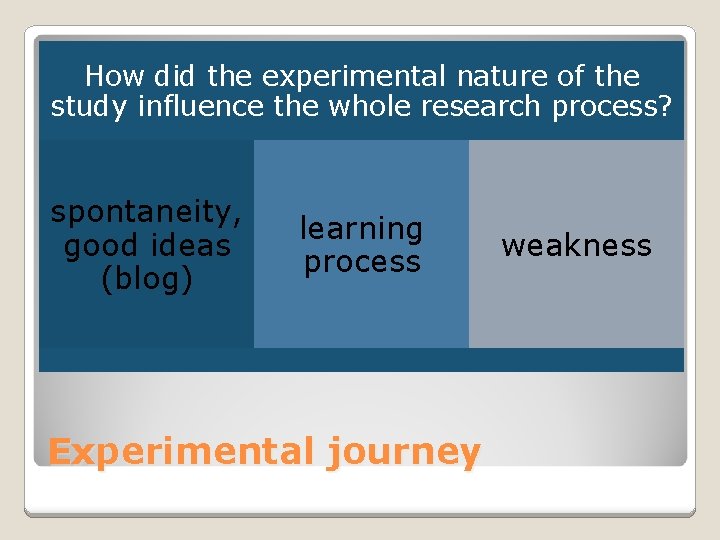 How did the experimental nature of the study influence the whole research process?

spontaneity, good ideas (blog)

learning process

weakness

Experimental journey